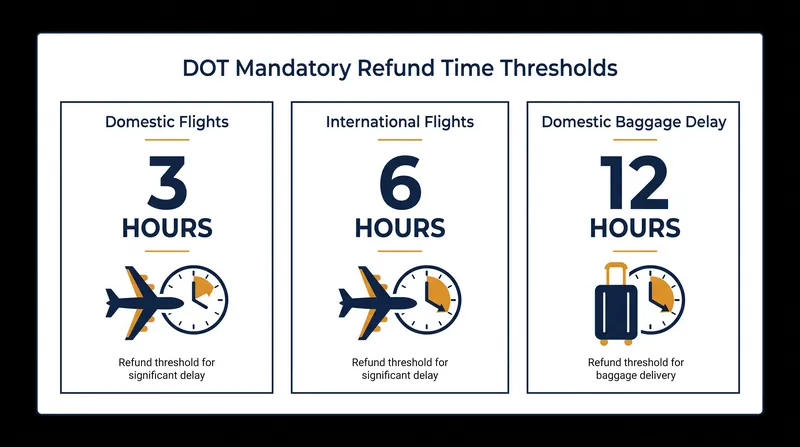 DOT Mandatory Refund Time Thresholds

Domestic Flights

3
HOURS

Refund threshold for significant delay

International Flights

6
HOURS

Refund threshold for significant delay

Domestic Baggage Delay

12
HOURS

Refund threshold for baggage delivery